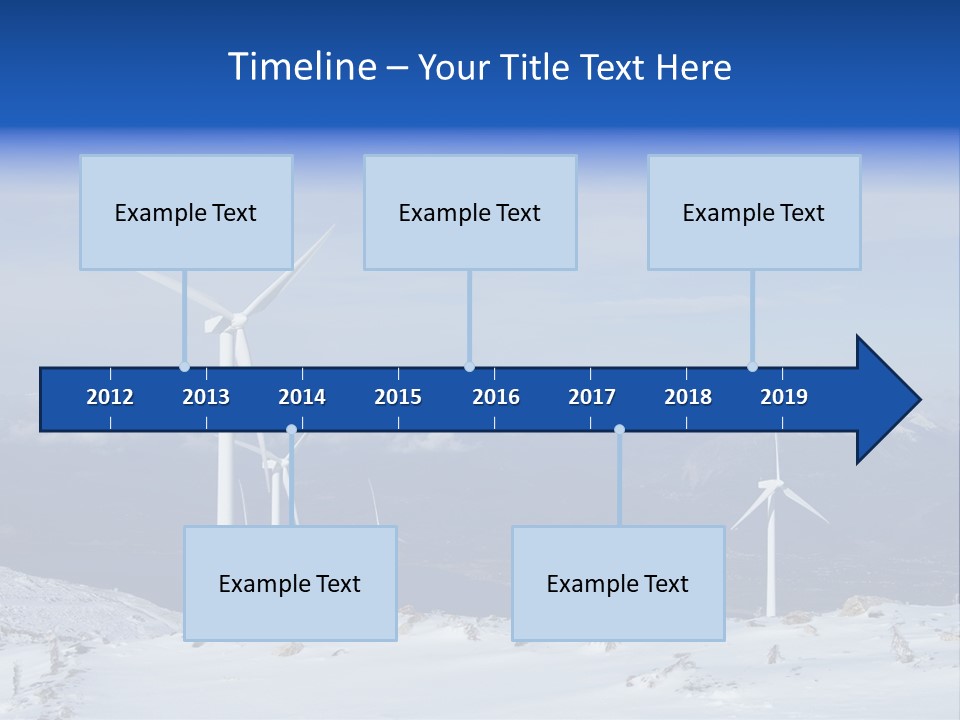 Timeline – Your Title Text Here

Example Text

Example Text

Example Text

2012 2013 2014 2015 2016 2017 2018 2019

Example Text

Example Text